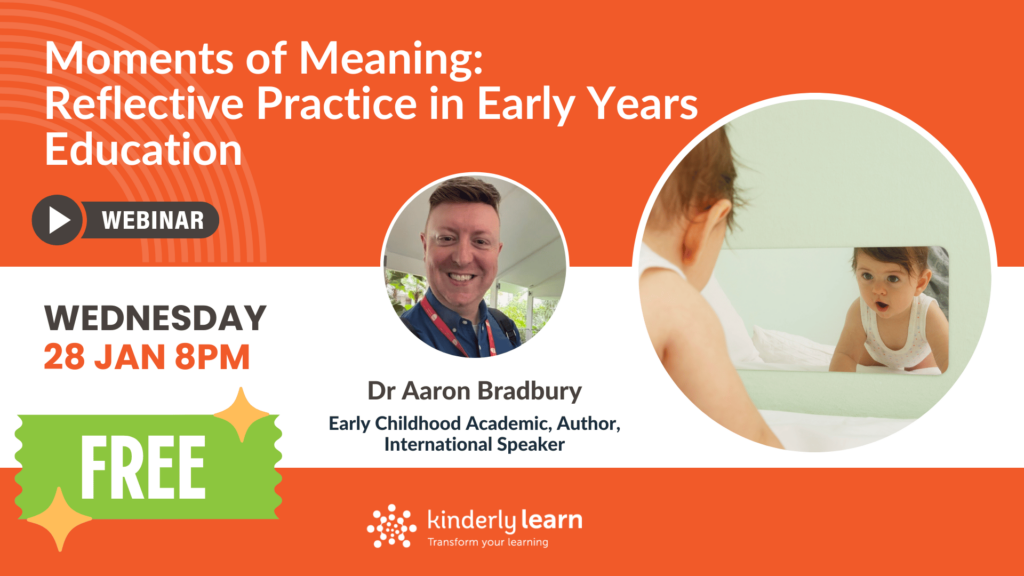 Moments of Meaning: Reflective Practice in Early Years Education

WEBINAR

WEDNESDAY
28 JAN 8PM

FREE

Dr Aaron Bradbury
Early Childhood Academic, Author, International Speaker

kinderly learn
Transform your learning